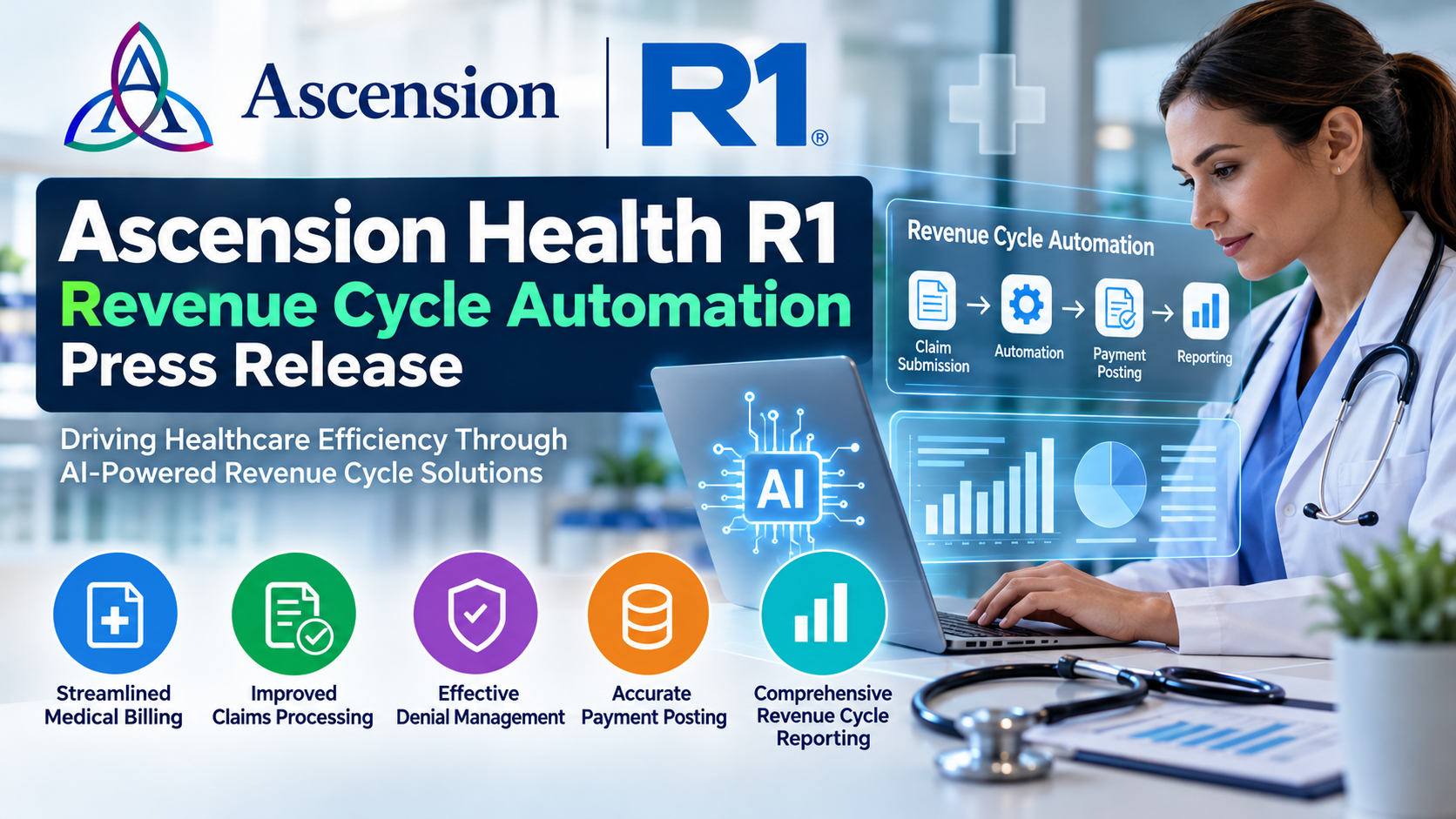 Ascension

R1®

Ascension Health R1
Revenue Cycle Automation
Press Release

Driving Healthcare Efficiency Through AI-Powered Revenue Cycle Solutions

Revenue Cycle Automation

Claim Submission → Automation → Payment Posting → Reporting

AI

Streamlined Medical Billing

Improved Claims Processing

Effective Denial Management

Accurate Payment Posting

Comprehensive Revenue Cycle Reporting